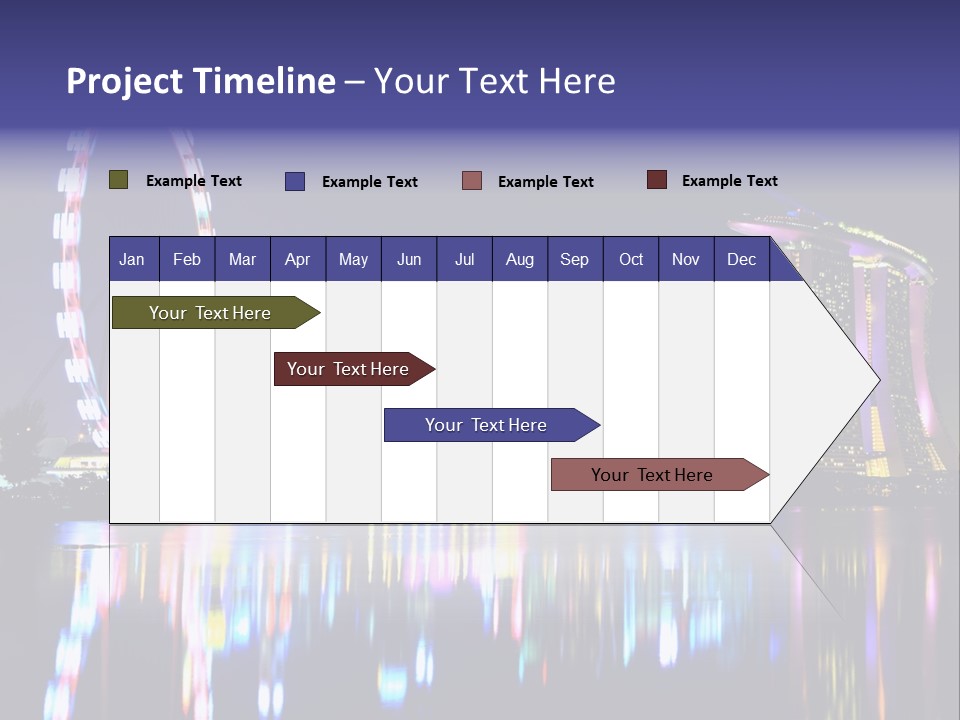 Project Timeline – Your Text Here

Example Text Example Text Example Text Example Text

| Jan | Feb | Mar | Apr | May | Jun | Jul | Aug | Sep | Oct | Nov | Dec |
|---|---|---|---|---|---|---|---|---|---|---|---|

Your Text Here

Your Text Here

Your Text Here

Your Text Here